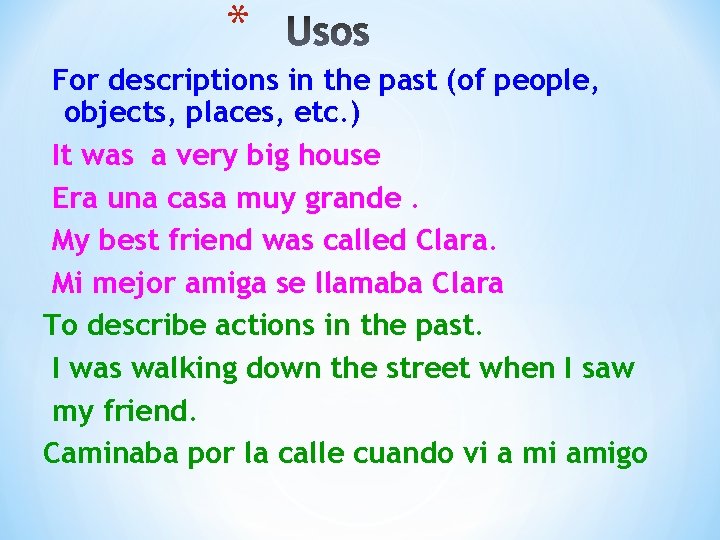 * Usos

For descriptions in the past (of people, objects, places, etc.)

It was a very big house

Era una casa muy grande .

My best friend was called Clara.

Mi mejor amiga se llamaba Clara

To describe actions in the past.

I was walking down the street when I saw my friend.

Caminaba por la calle cuando vi a mi amigo